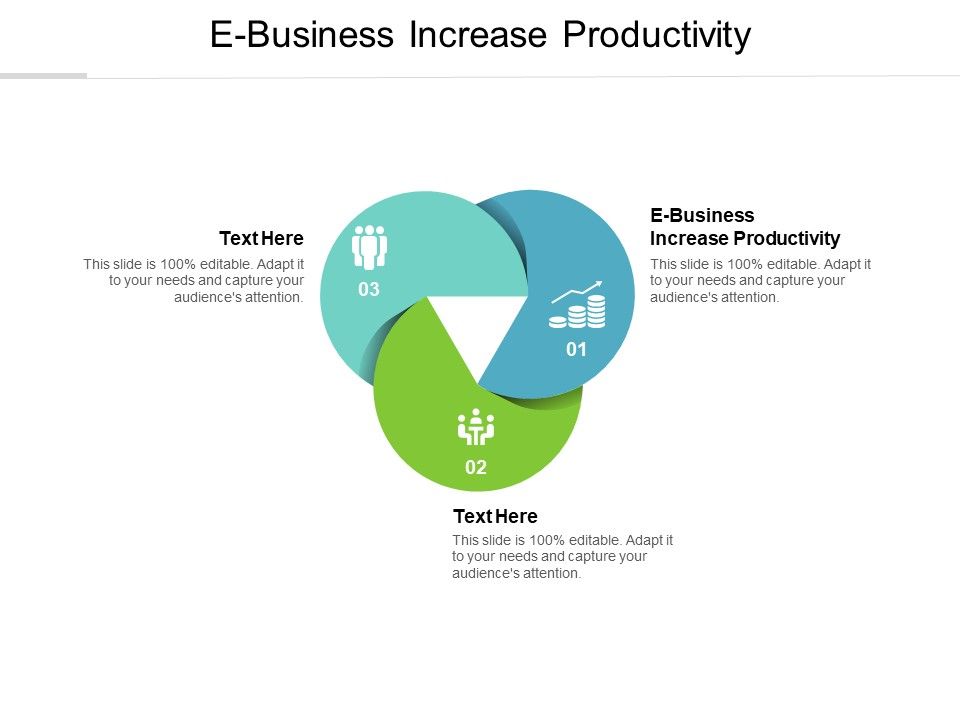 E-Business Increase Productivity

Text Here

This slide is 100% editable. Adapt it to your needs and capture your audience's attention.

03

E-Business Increase Productivity

This slide is 100% editable. Adapt it to your needs and capture your audience's attention.

01

02

Text Here

This slide is 100% editable. Adapt it to your needs and capture your audience's attention.